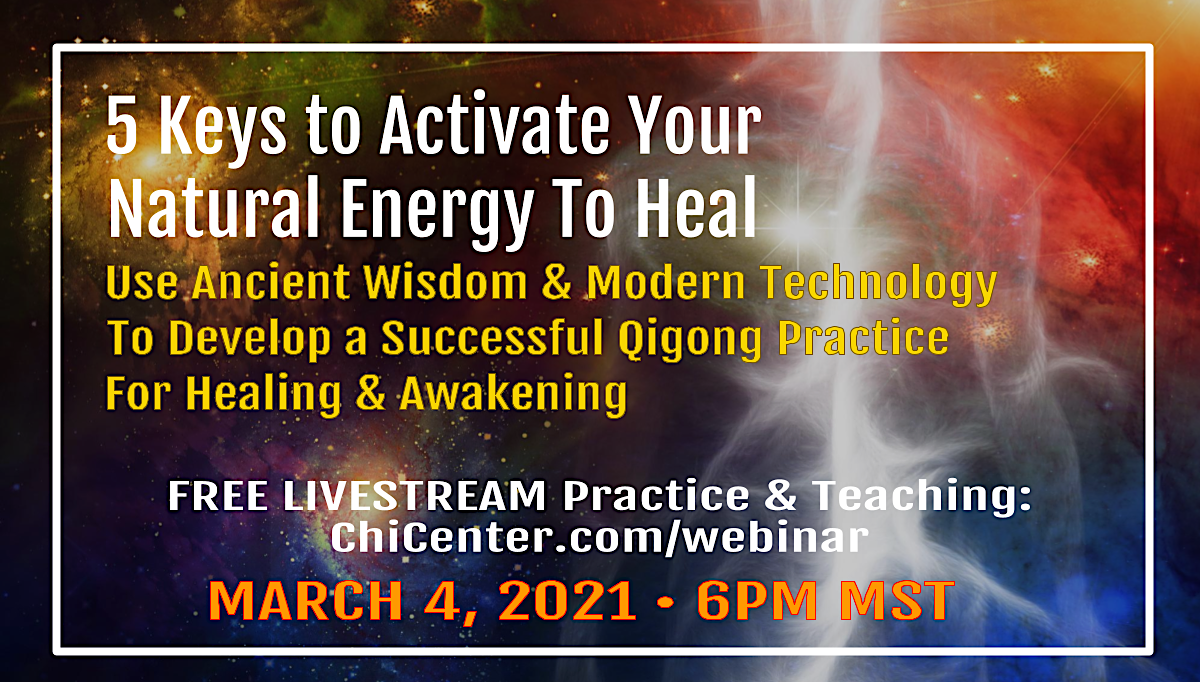 5 Keys to Activate Your Natural Energy To Heal

Use Ancient Wisdom & Modern Technology To Develop a Successful Qigong Practice For Healing & Awakening

FREE LIVESTREAM Practice & Teaching: ChiCenter.com/webinar

MARCH 4, 2021 • 6PM MST